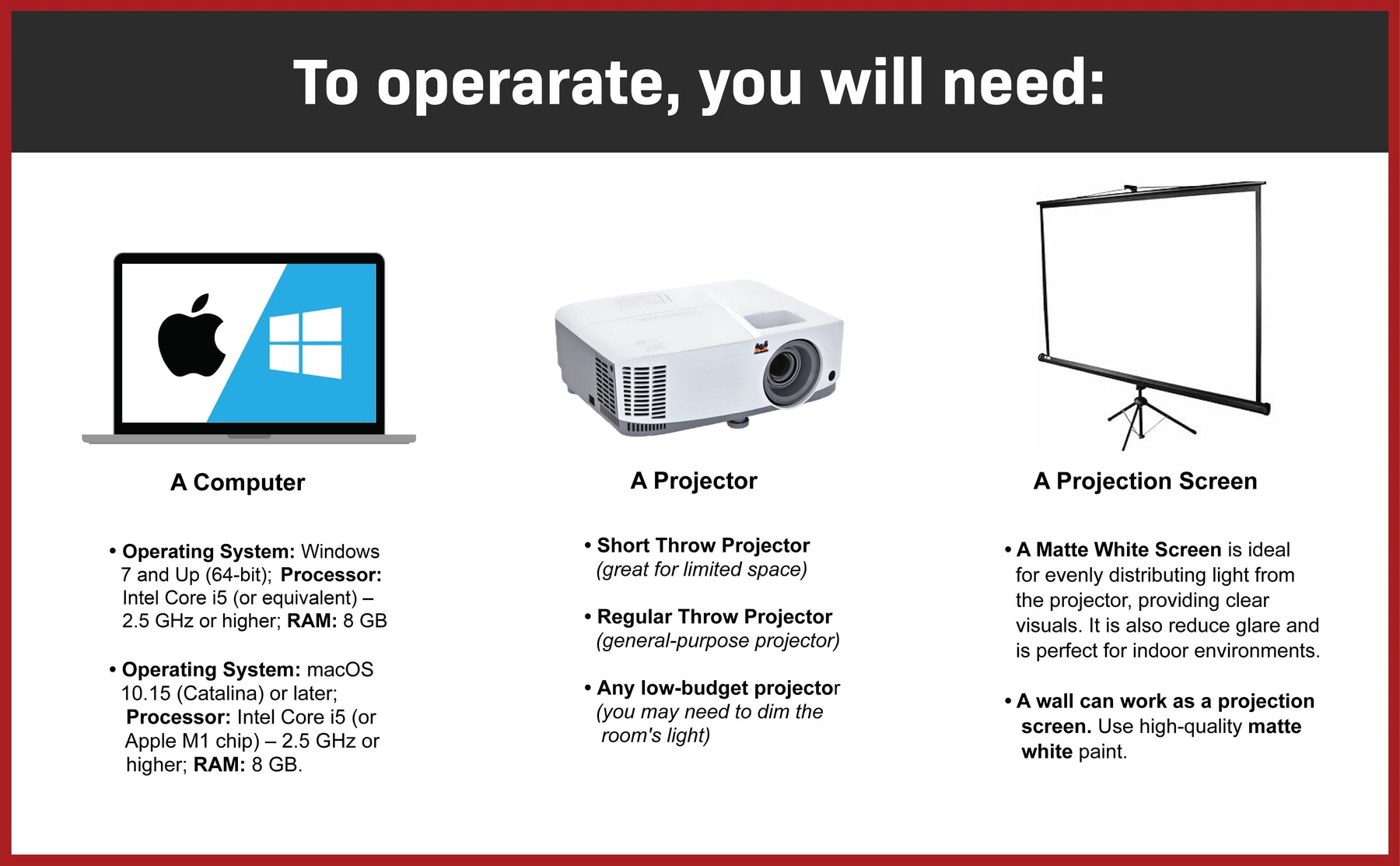 To operarate, you will need:

A Computer

• Operating System: Windows 7 and Up (64-bit); Processor: Intel Core i5 (or equivalent) – 2.5 GHz or higher; RAM: 8 GB

• Operating System: macOS 10.15 (Catalina) or later; Processor: Intel Core i5 (or Apple M1 chip) – 2.5 GHz or higher; RAM: 8 GB.

A Projector

• Short Throw Projector (great for limited space)

• Regular Throw Projector (general-purpose projector)

• Any low-budget projector (you may need to dim the room's light)

A Projection Screen

• A Matte White Screen is ideal for evenly distributing light from the projector, providing clear visuals. It is also reduce glare and is perfect for indoor environments.

• A wall can work as a projection screen. Use high-quality matte white paint.